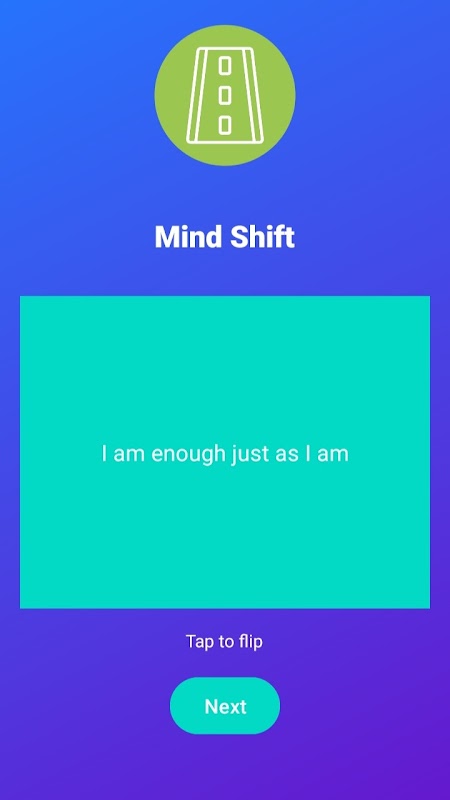 Mind Shift

I am enough just as I am

Tap to flip

Next